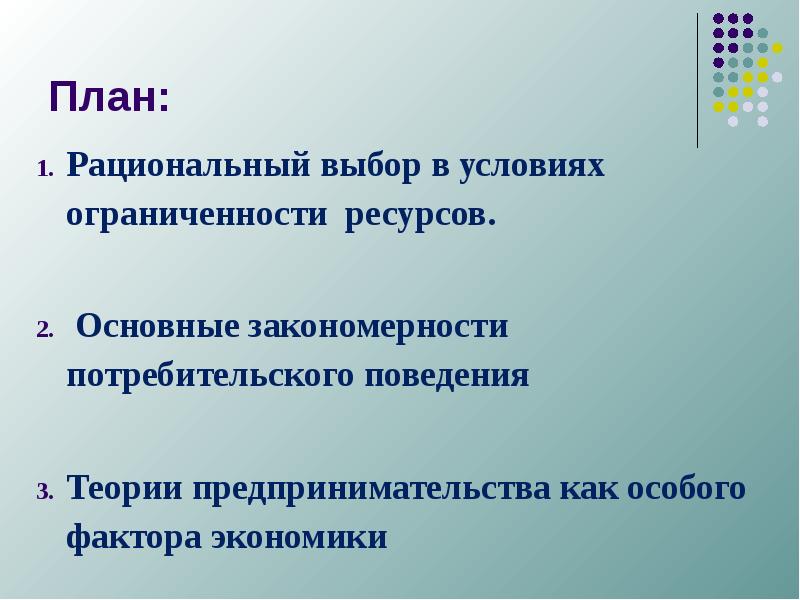 План:

1. Рациональный выбор в условиях ограниченности ресурсов.

2. Основные закономерности потребительского поведения

3. Теории предпринимательства как особого фактора экономики